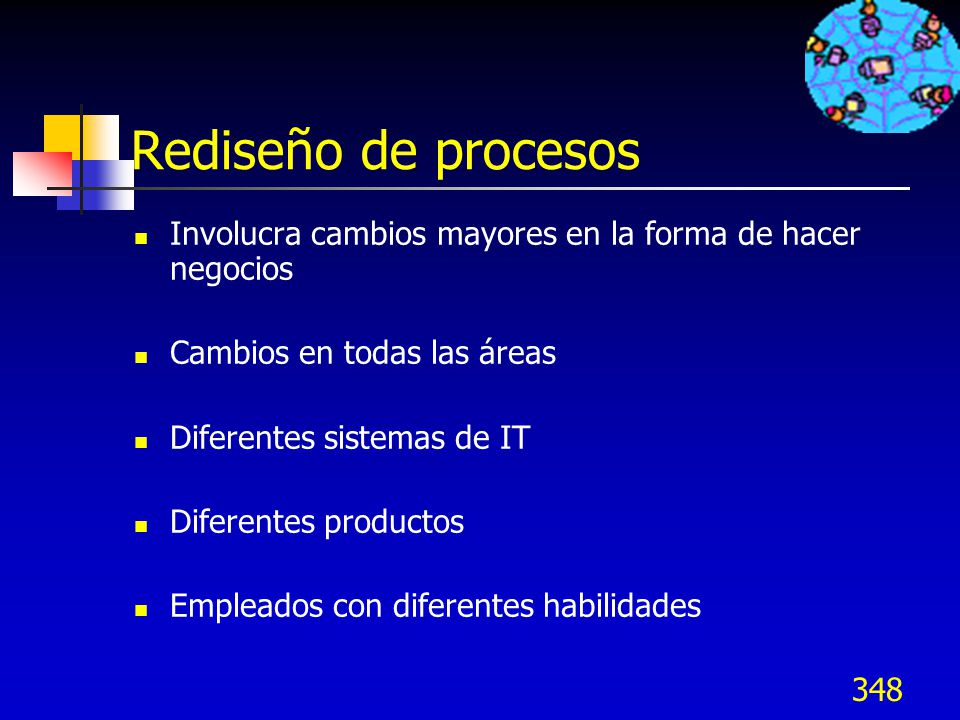 Rediseño de procesos

- Involucra cambios mayores en la forma de hacer negocios
- Cambios en todas las áreas
- Diferentes sistemas de IT
- Diferentes productos
- Empleados con diferentes habilidades

348